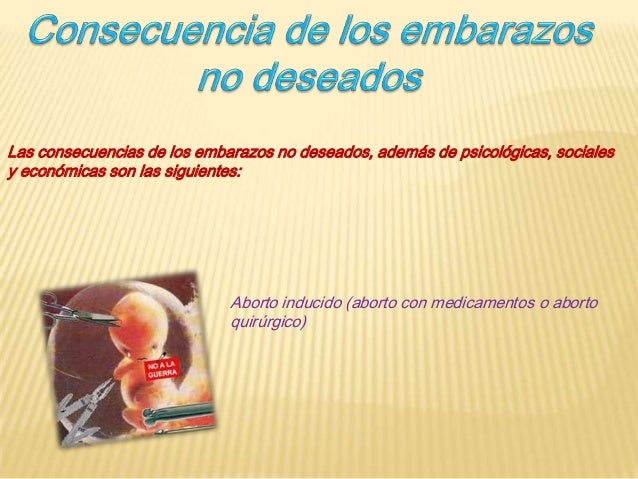 Consecuencia de los embarazos no deseados

Las consecuencias de los embarazos no deseados, además de psicológicas, sociales y económicas son las siguientes:

NO A LA GUERRA

Aborto inducido (aborto con medicamentos o aborto quirúrgico)